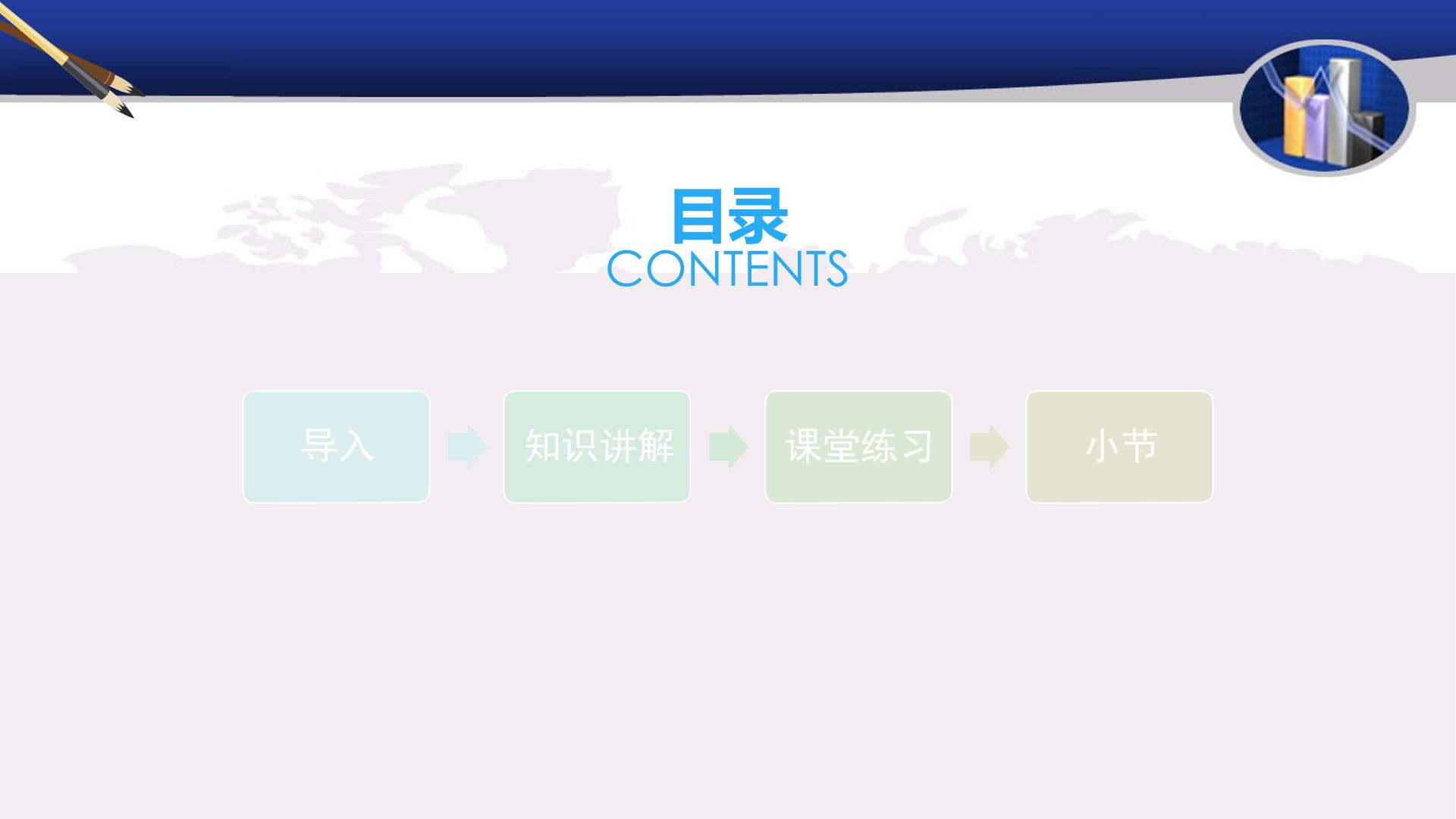 目录
CONTENTS

导入

知识讲解

课堂练习

小节